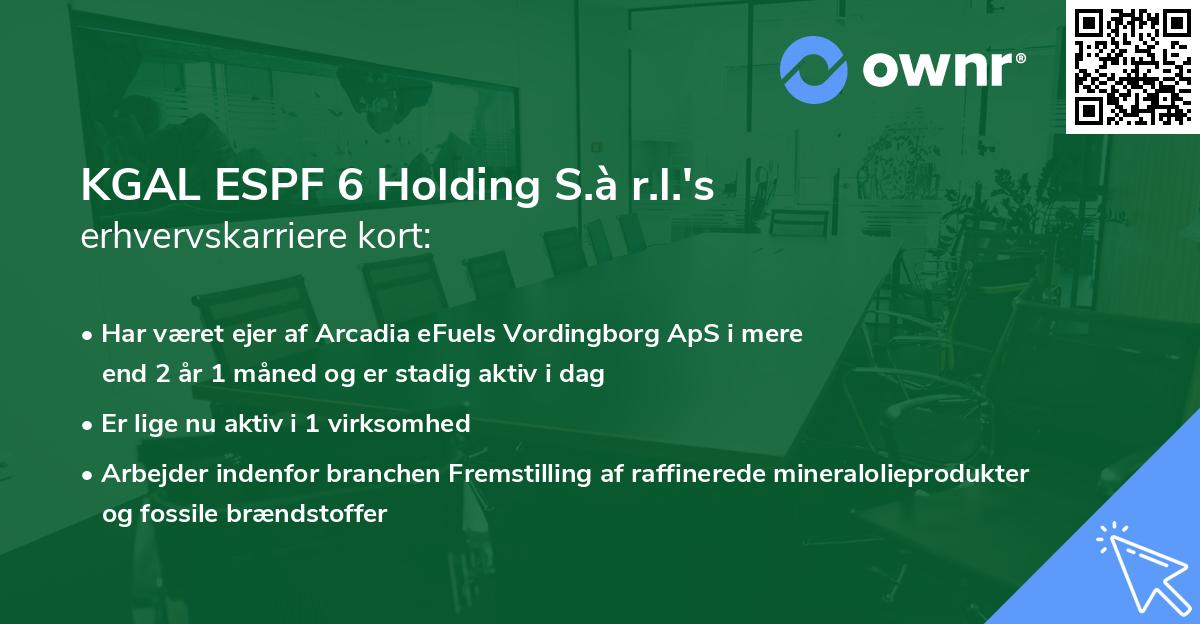 ownr®

KGAL ESPF 6 Holding S.à r.l.'s
erhvervskarriere kort:

• Har været ejer af Arcadia eFuels Vordingborg ApS i mere end 2 år 1 måned og er stadig aktiv i dag
• Er lige nu aktiv i 1 virksomhed
• Arbejder indenfor branchen Fremstilling af raffinerede mineralolieprodukter og fossile brændstoffer